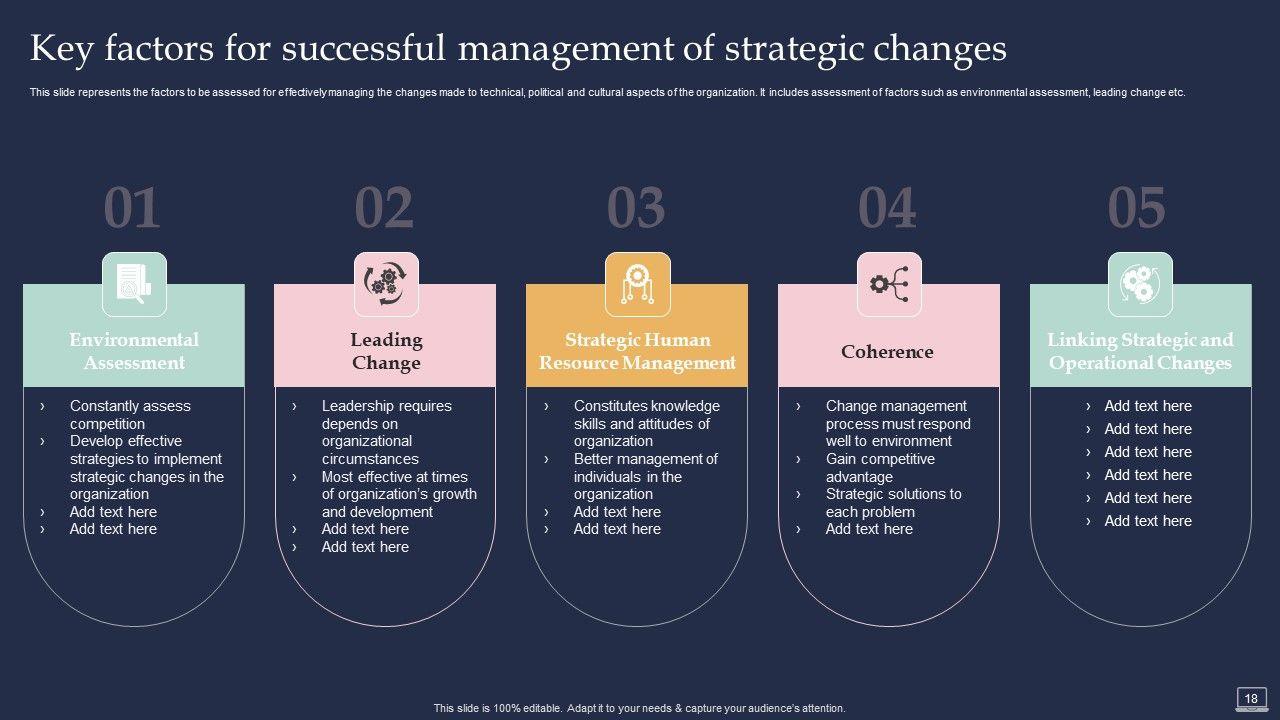 Key factors for successful management of strategic changes

This slide represents the factors to be assessed for effectively managing the changes made to technical, political and cultural aspects of the organization. It includes assessment of factors such as environmental assessment, leading change etc.

01

Environmental Assessment

› Constantly assess competition
› Develop effective strategies to implement strategic changes in the organization
› Add text here
› Add text here

02

Leading Change

› Leadership requires depends on organizational circumstances
› Most effective at times of organization's growth and development
› Add text here
› Add text here

03

Strategic Human Resource Management

› Constitutes knowledge skills and attitudes of organization
› Better management of individuals in the organization
› Add text here
› Add text here

04

Coherence

› Change management process must respond well to environment
› Gain competitive advantage
› Strategic solutions to each problem
› Add text here

05

Linking Strategic and Operational Changes

› Add text here
› Add text here
› Add text here
› Add text here
› Add text here
› Add text here

This slide is 100% editable. Adapt it to your needs & capture your audience's attention.

18